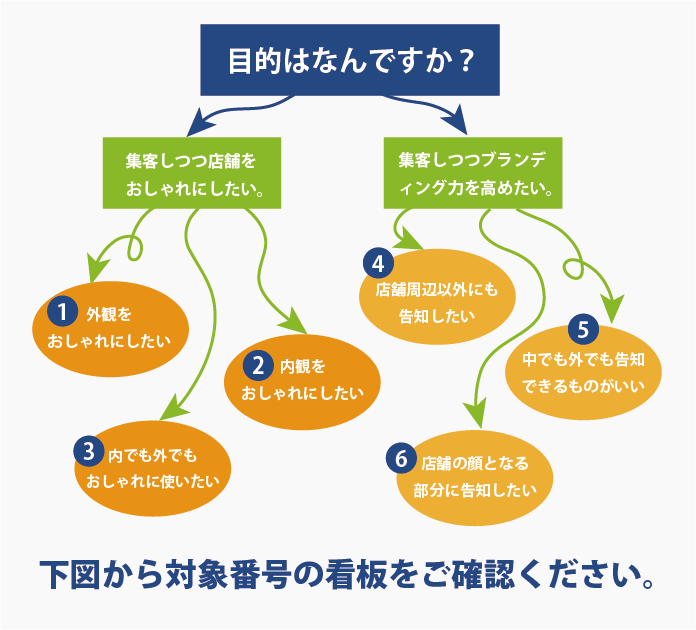 目的はなんですか？

集客しつつ店舗をおしゃれにしたい。

集客しつつブランディング力を高めたい。

1 外観をおしゃれにしたい

2 内観をおしゃれにしたい

3 内でも外でもおしゃれに使いたい

4 店舗周辺以外にも告知したい

5 中でも外でも告知できるものがいい

6 店舗の顔となる部分に告知したい

下図から対象番号の看板をご確認ください。